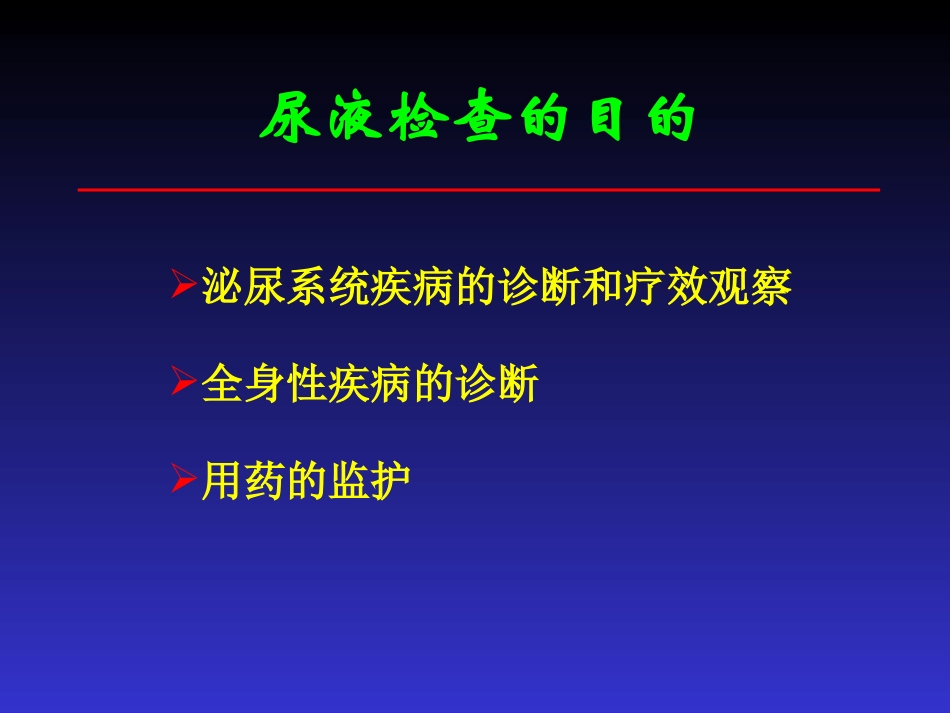 尿液检查的目的

➢泌尿系统疾病的诊断和疗效观察

➢全身性疾病的诊断

➢用药的监护